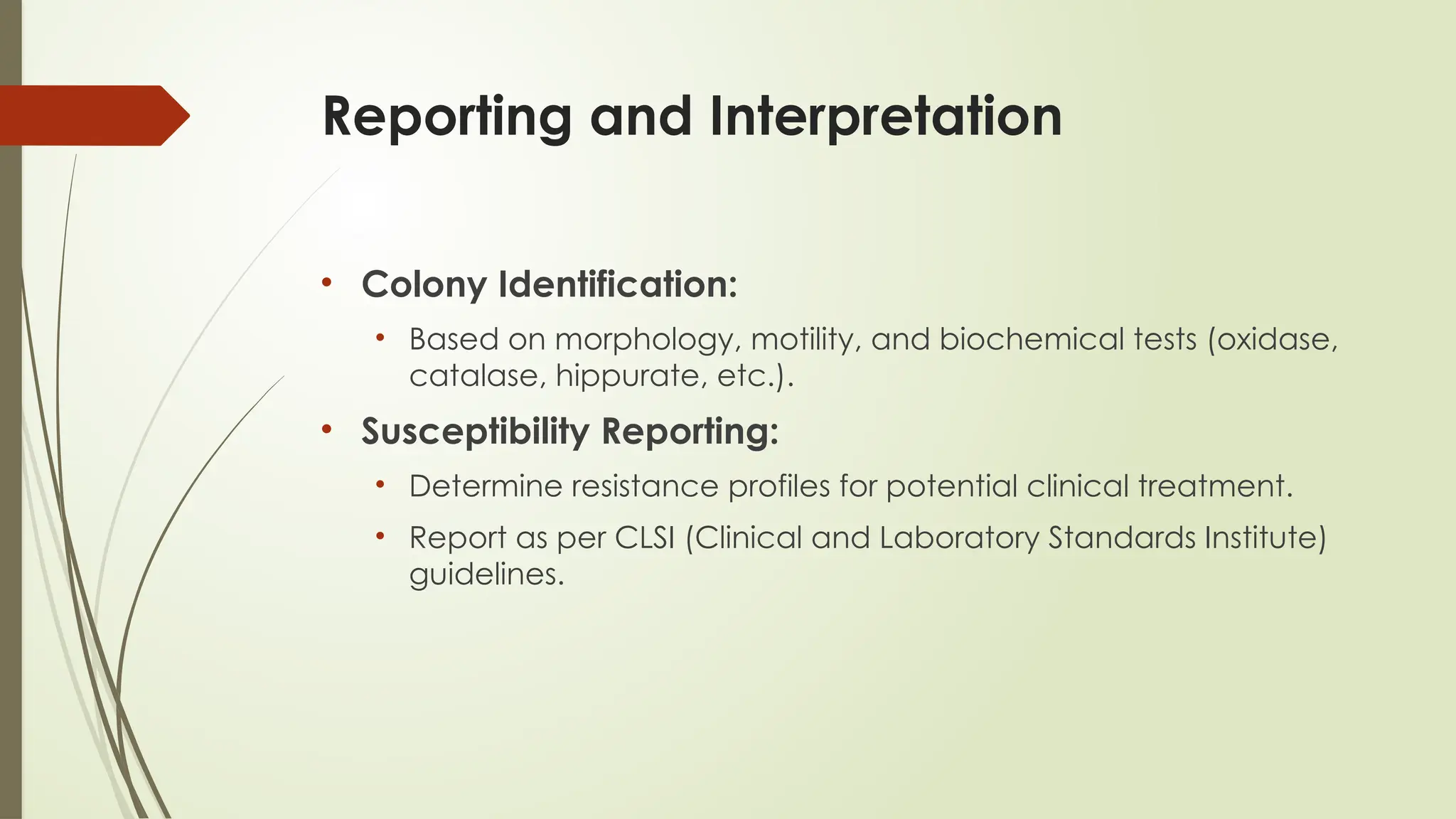 Reporting and Interpretation

• Colony Identification:
  • Based on morphology, motility, and biochemical tests (oxidase, catalase, hippurate, etc.).
• Susceptibility Reporting:
  • Determine resistance profiles for potential clinical treatment.
  • Report as per CLSI (Clinical and Laboratory Standards Institute) guidelines.